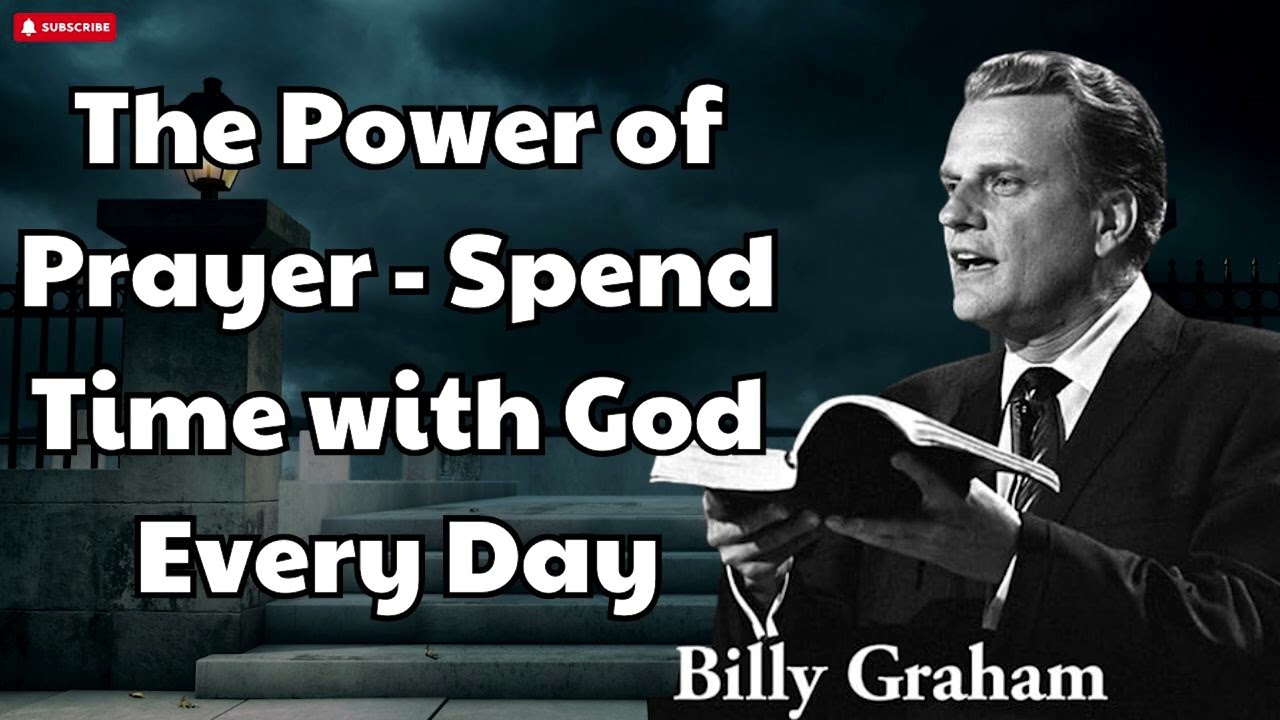 SUBSCRIBE

The Power of Prayer - Spend Time with God Every Day

Billy Graham